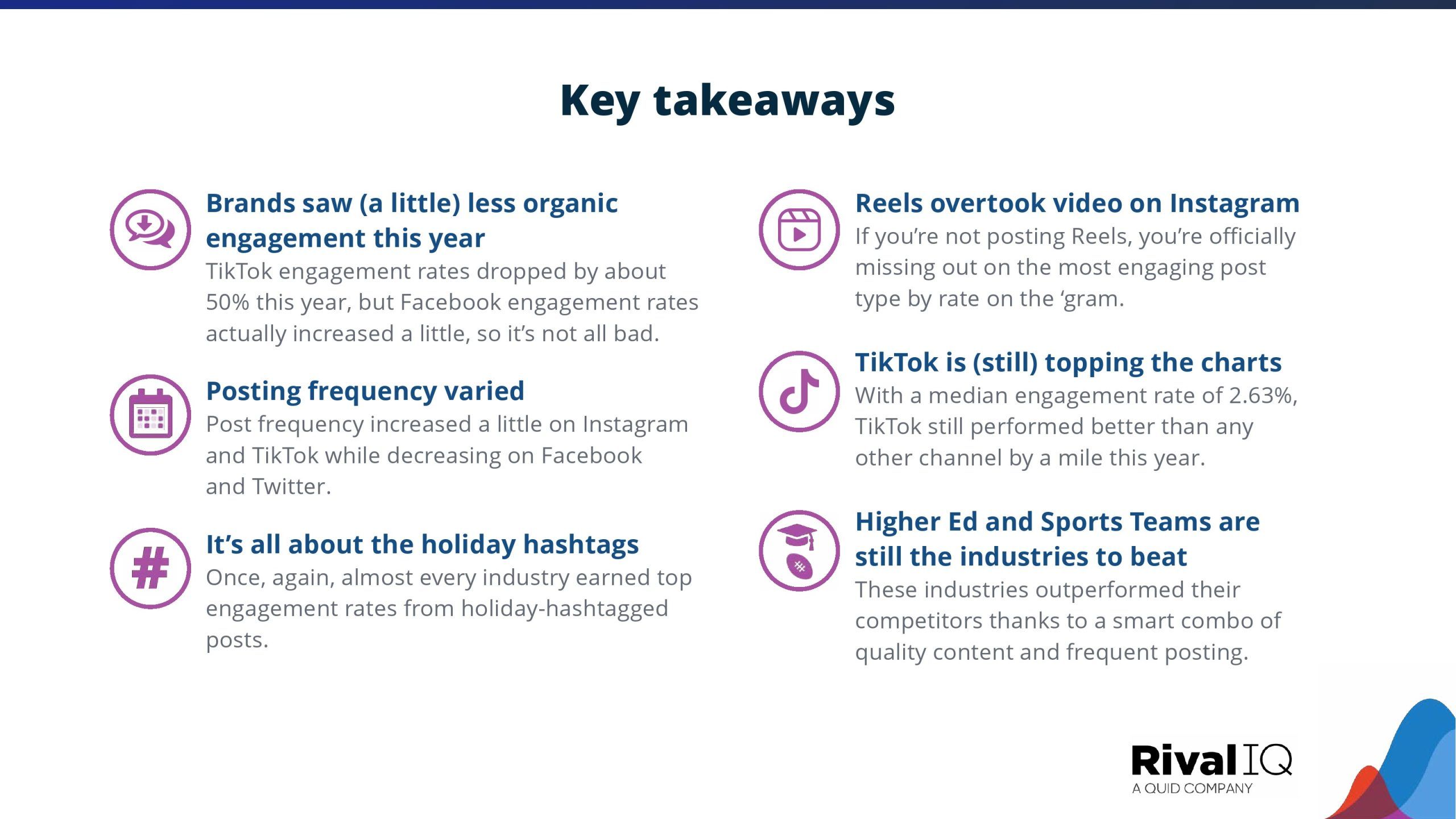 Key takeaways

Brands saw (a little) less organic engagement this year
TikTok engagement rates dropped by about 50% this year, but Facebook engagement rates actually increased a little, so it's not all bad.

Posting frequency varied
Post frequency increased a little on Instagram and TikTok while decreasing on Facebook and Twitter.

It's all about the holiday hashtags
Once, again, almost every industry earned top engagement rates from holiday-hashtagged posts.

Reels overtook video on Instagram
If you're not posting Reels, you're officially missing out on the most engaging post type by rate on the 'gram.

TikTok is (still) topping the charts
With a median engagement rate of 2.63%, TikTok still performed better than any other channel by a mile this year.

Higher Ed and Sports Teams are still the industries to beat
These industries outperformed their competitors thanks to a smart combo of quality content and frequent posting.

Rival IQ
A QUID COMPANY